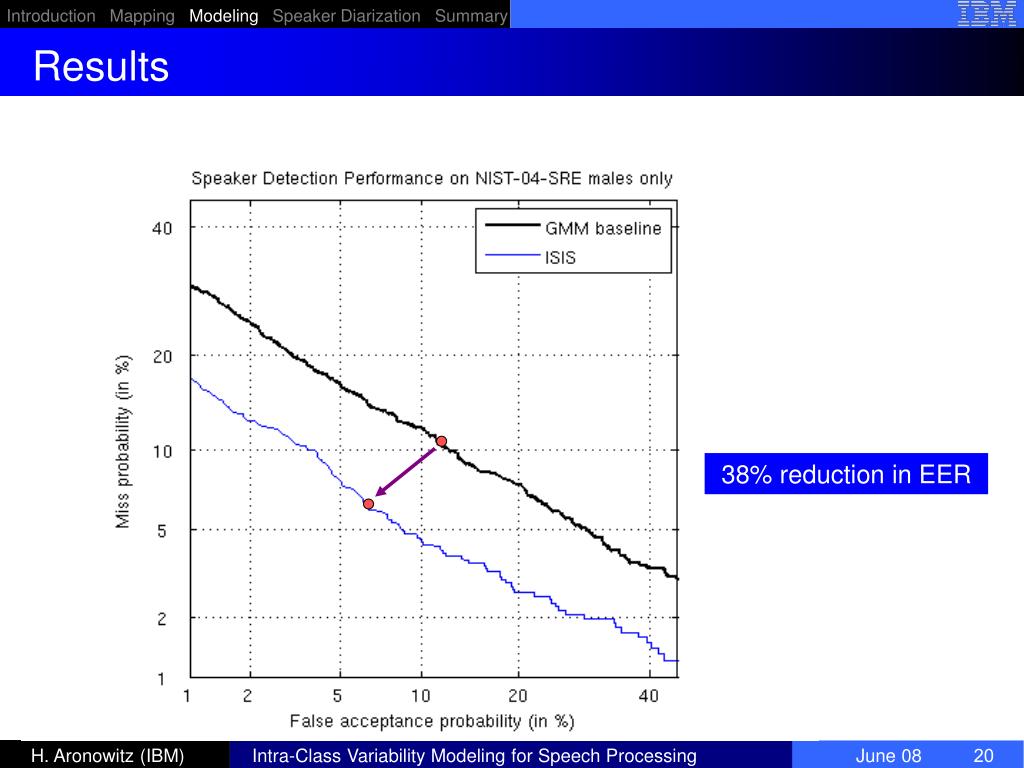 Introduction Mapping Modeling Speaker Diarization Summary

IBM

Results

Speaker Detection Performance on NIST-04-SRE males only

GMM baseline
ISIS

Miss probability (in %)

40
20
10
5
2
1

1 2 5 10 20 40

False acceptance probability (in %)

38% reduction in EER

H. Aronowitz (IBM) Intra-Class Variability Modeling for Speech Processing June 08 20